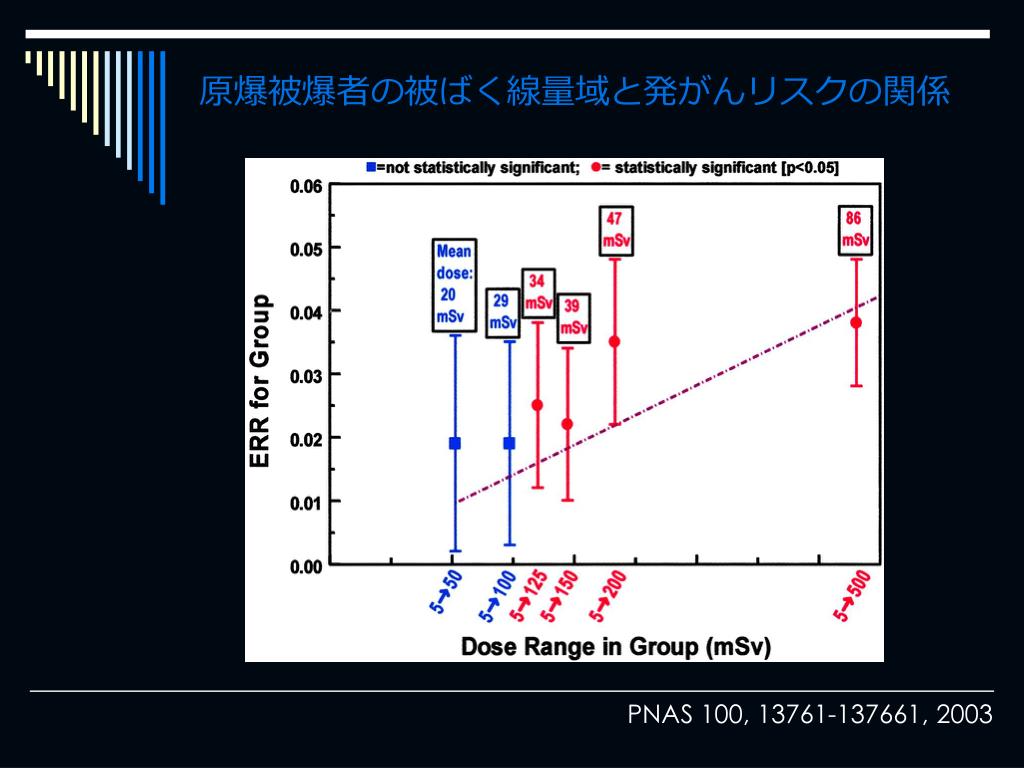 原爆被爆者の被ばく線量域と発がんリスクの関係

■=not statistically significant; ●= statistically significant [p<0.05]

ERR for Group

0.06
0.05
0.04
0.03
0.02
0.01
0.00

Mean dose: 20 mSv

29 mSv

34 mSv

39 mSv

47 mSv

86 mSv

5→50
5→100
5→125
5→150
5→200
5→500

Dose Range in Group (mSv)

PNAS 100, 13761-137661, 2003